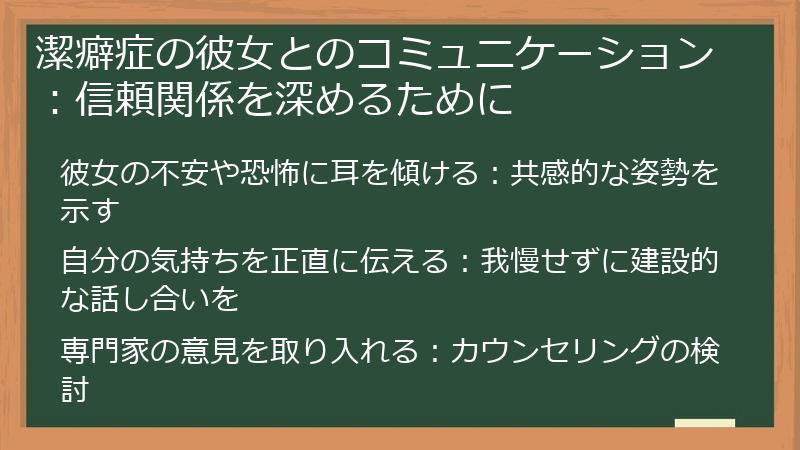 潔癖症の彼女とのコミュニケーション：信頼関係を深めるために

彼女の不安や恐怖に耳を傾ける：共感的な姿勢を示す

自分の気持ちを正直に伝える：我慢せずに建設的な話し合いを

専門家の意見を取り入れる：カウンセリングの検討